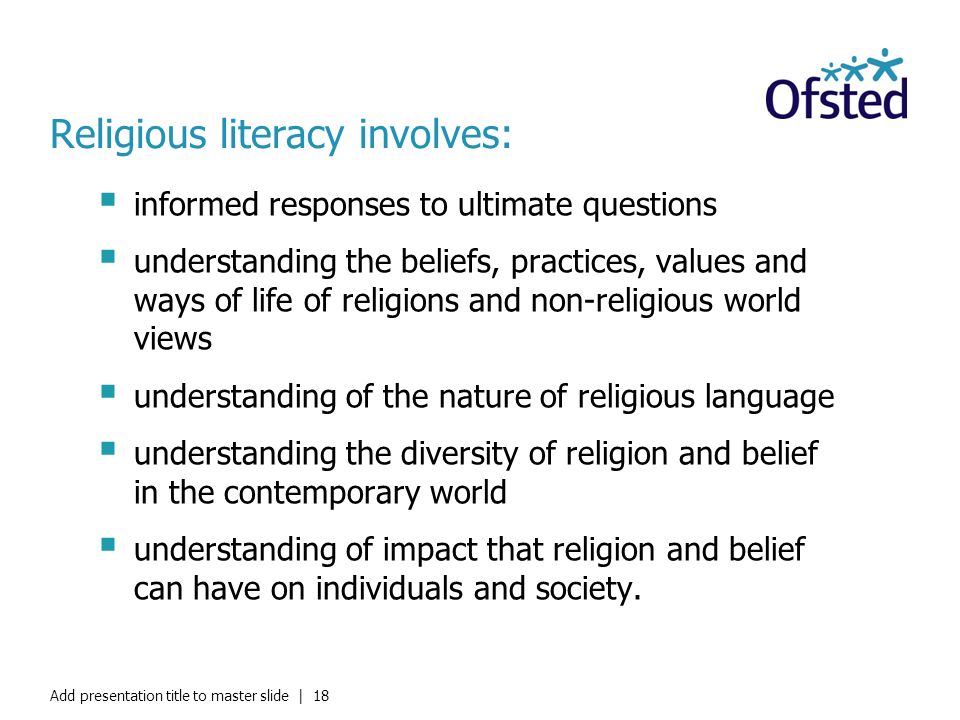 Ofsted

Religious literacy involves:

- informed responses to ultimate questions
- understanding the beliefs, practices, values and ways of life of religions and non-religious world views
- understanding of the nature of religious language
- understanding the diversity of religion and belief in the contemporary world
- understanding of impact that religion and belief can have on individuals and society.

Add presentation title to master slide | 18